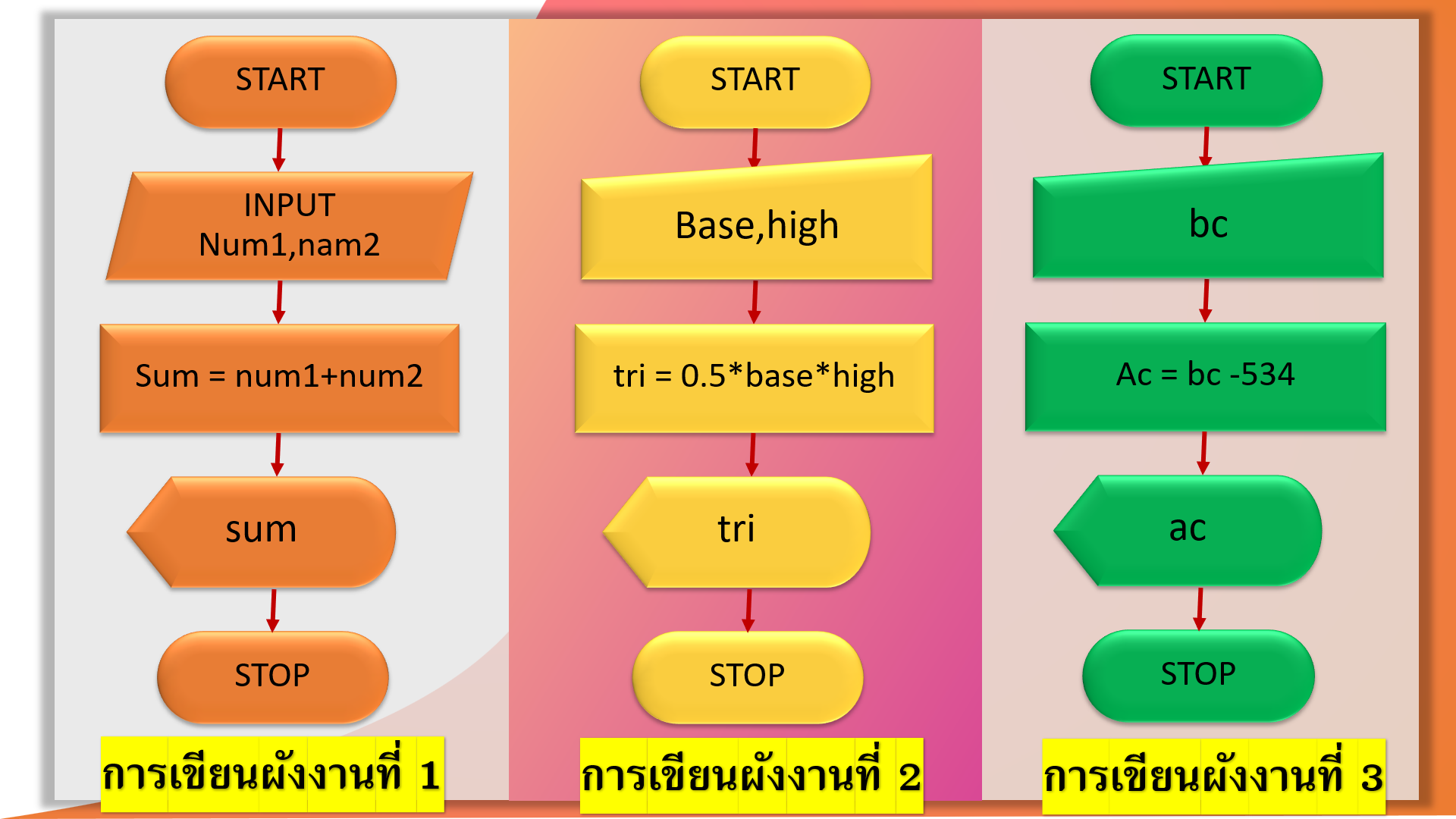 START

INPUT
Num1,nam2

Sum = num1+num2

sum

STOP

การเขียนผังงานที่ 1

START

Base,high

tri = 0.5*base*high

tri

STOP

การเขียนผังงานที่ 2

START

bc

Ac = bc -534

ac

STOP

การเขียนผังงานที่ 3